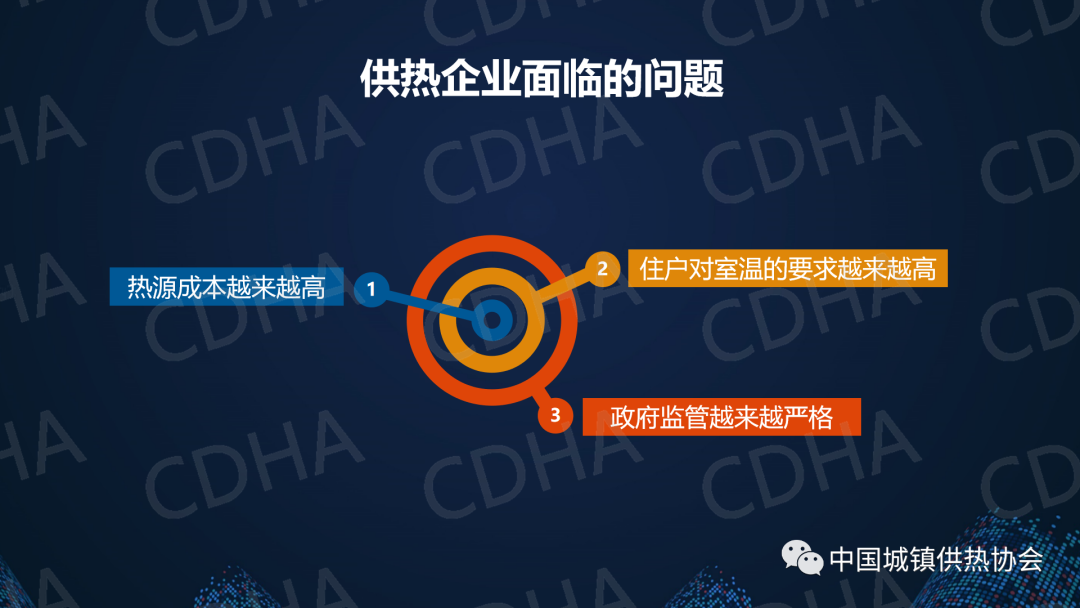 供热企业面临的问题

热源成本越来越高 1

2 住户对室温的要求越来越高

3 政府监管越来越严格

CDHA

中国城镇供热协会